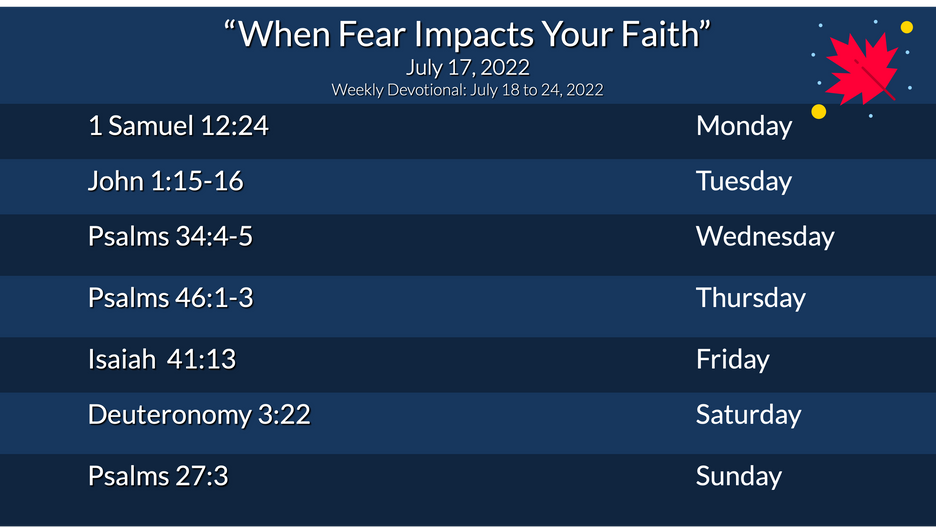 “When Fear Impacts Your Faith”
July 17, 2022
Weekly Devotional: July 18 to 24, 2022

| | |
|---|---|
| 1 Samuel 12:24 | Monday |
| John 1:15-16 | Tuesday |
| Psalms 34:4-5 | Wednesday |
| Psalms 46:1-3 | Thursday |
| Isaiah 41:13 | Friday |
| Deuteronomy 3:22 | Saturday |
| Psalms 27:3 | Sunday |